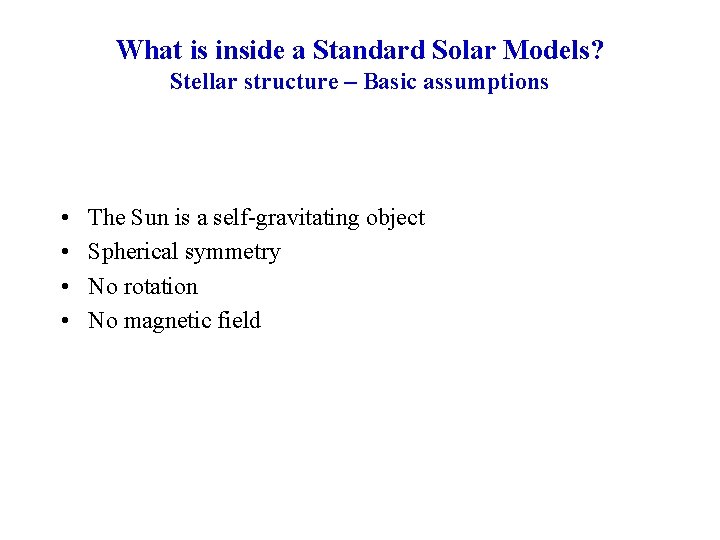 What is inside a Standard Solar Models?
Stellar structure – Basic assumptions

• The Sun is a self-gravitating object
• Spherical symmetry
• No rotation
• No magnetic field